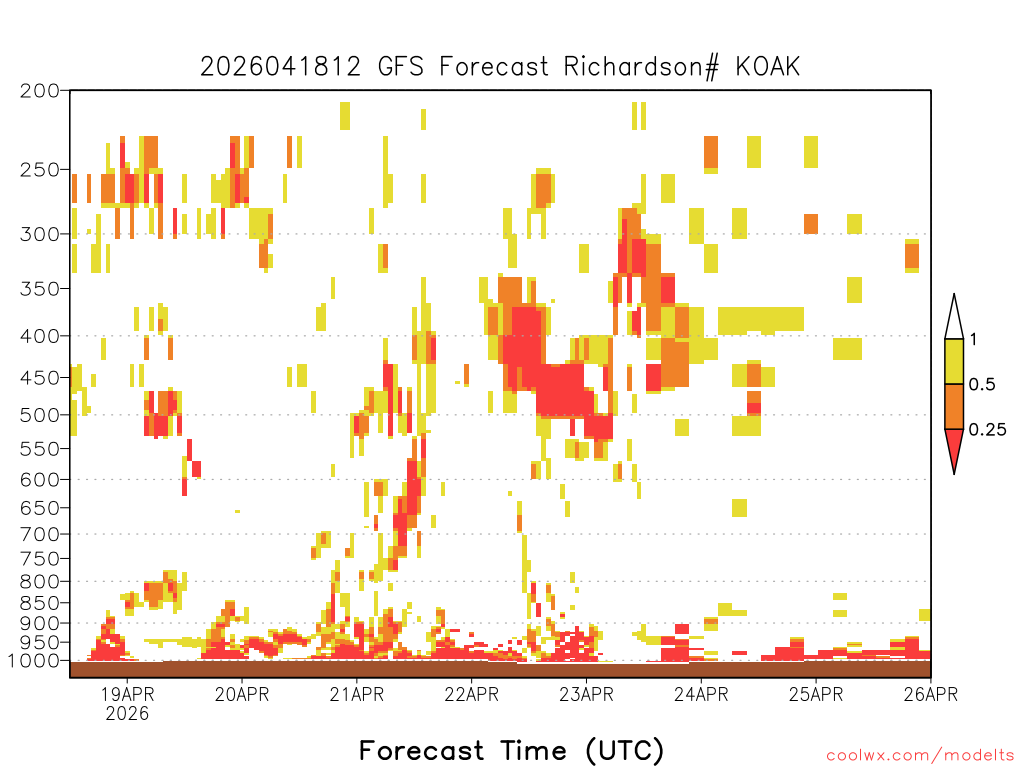 2026041812 GFS Forecast Richardson# KOAK

200
250
300
350
400
450
500
550
600
650
700
750
800
850
900
950
1000

1
0.5
0.25

19APR
2026
20APR
21APR
22APR
23APR
24APR
25APR
26APR

Forecast Time (UTC)

coolwx.com/modelts